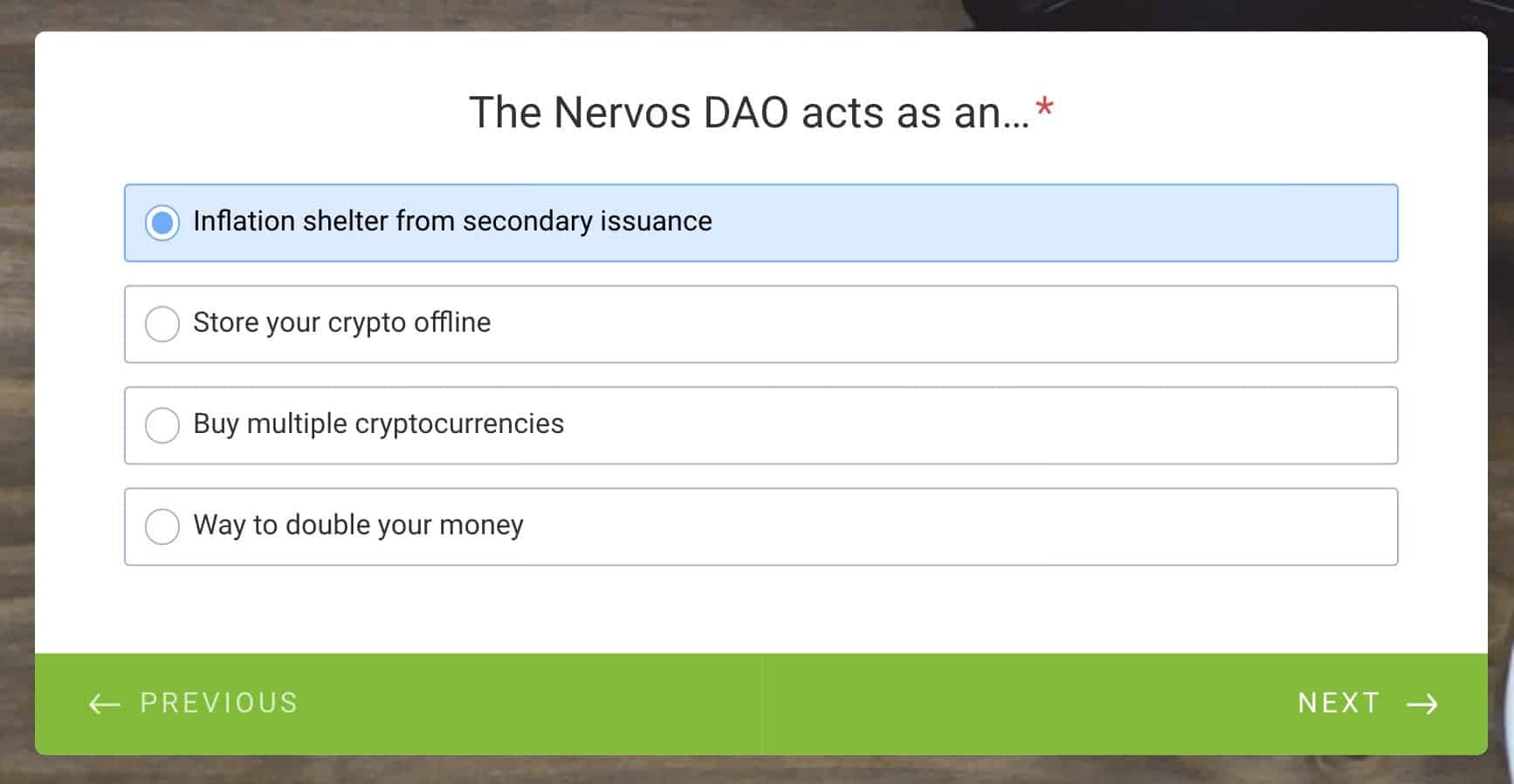 The Nervos DAO acts as an...*

Inflation shelter from secondary issuance

Store your crypto offline

Buy multiple cryptocurrencies

Way to double your money

← PREVIOUS

NEXT →